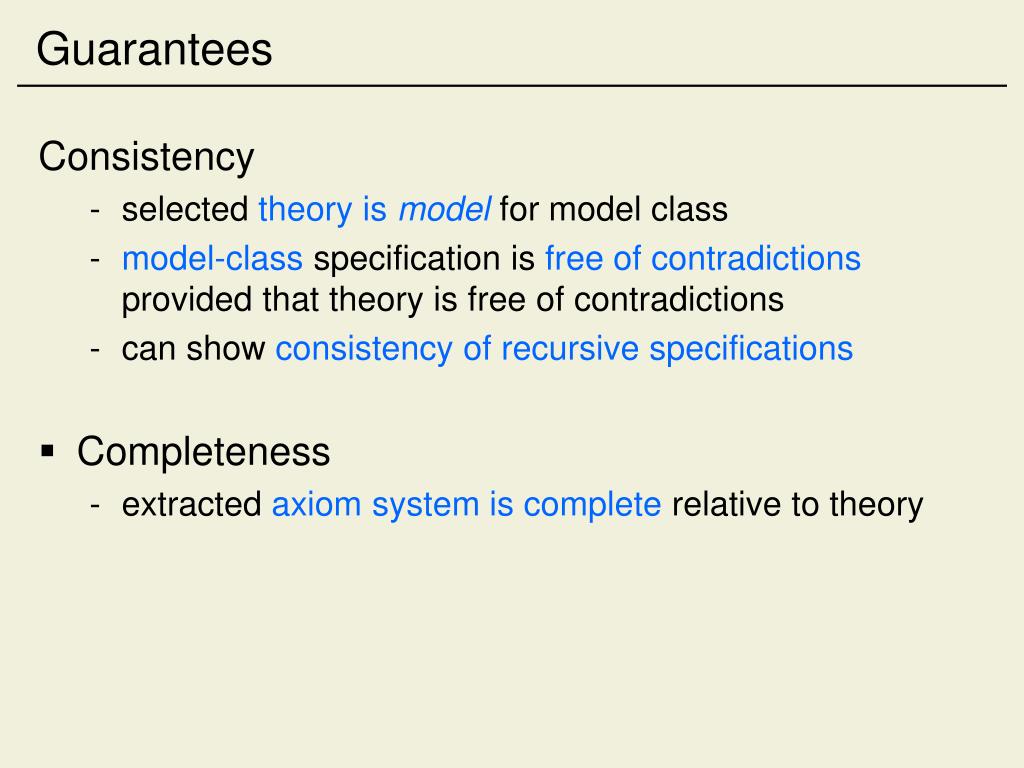 Guarantees

Consistency
- selected theory is model for model class
- model-class specification is free of contradictions provided that theory is free of contradictions
- can show consistency of recursive specifications

▪ Completeness
- extracted axiom system is complete relative to theory